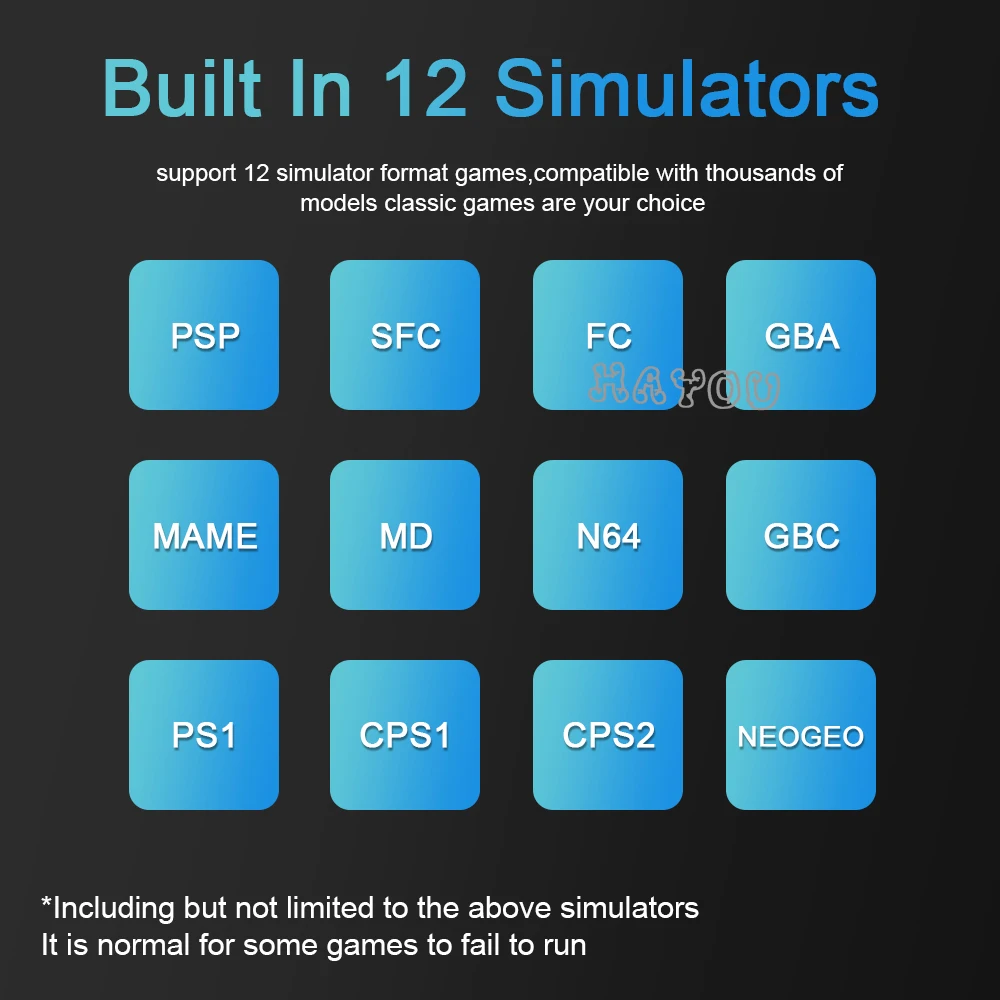 Built In 12 Simulators

support 12 simulator format games,compatible with thousands of models classic games are your choice

PSP

SFC

FC

GBA

HAYOU

MAME

MD

N64

GBC

PS1

CPS1

CPS2

NEOGEO

*Including but not limited to the above simulators
It is normal for some games to fail to run